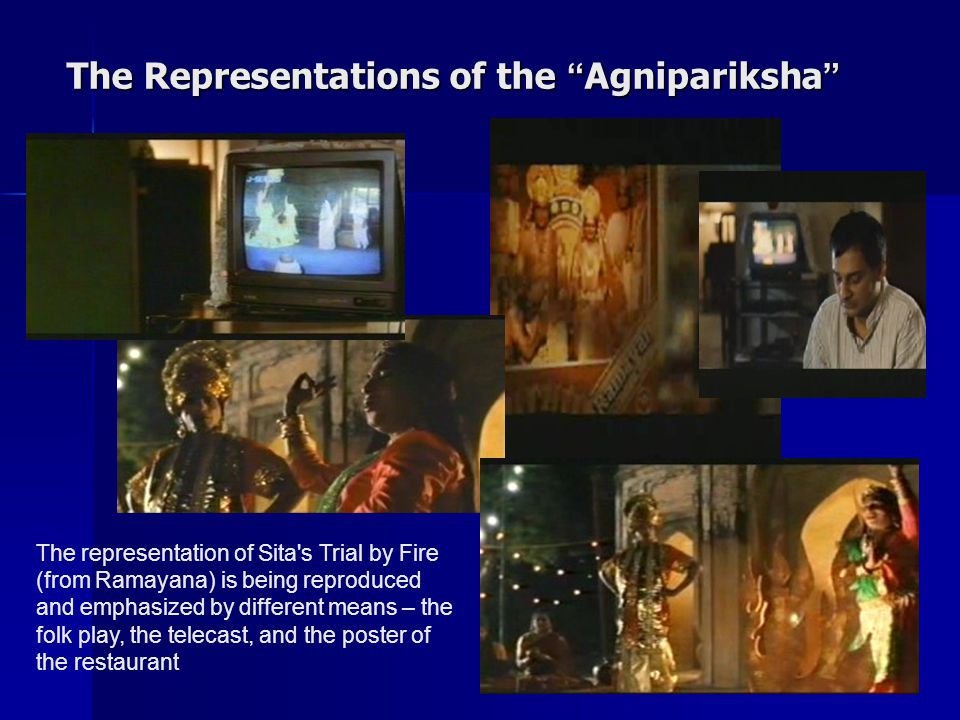 The Representations of the “Agnipariksha”

The representation of Sita's Trial by Fire (from Ramayana) is being reproduced and emphasized by different means – the folk play, the telecast, and the poster of the restaurant